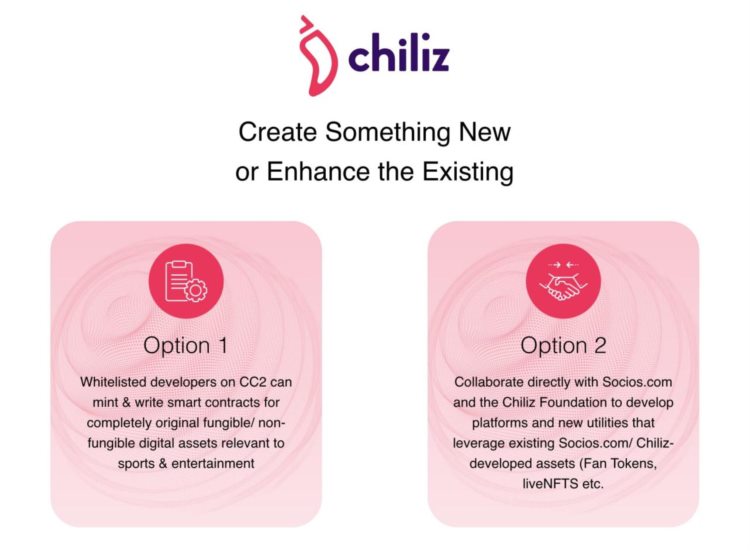 chiliz

Create Something New or Enhance the Existing

Option 1

Whitelisted developers on CC2 can mint & write smart contracts for completely original fungible/ non-fungible digital assets relevant to sports & entertainment

Option 2

Collaborate directly with Socios.com and the Chiliz Foundation to develop platforms and new utilities that leverage existing Socios.com/ Chiliz-developed assets (Fan Tokens, liveNFTS etc.